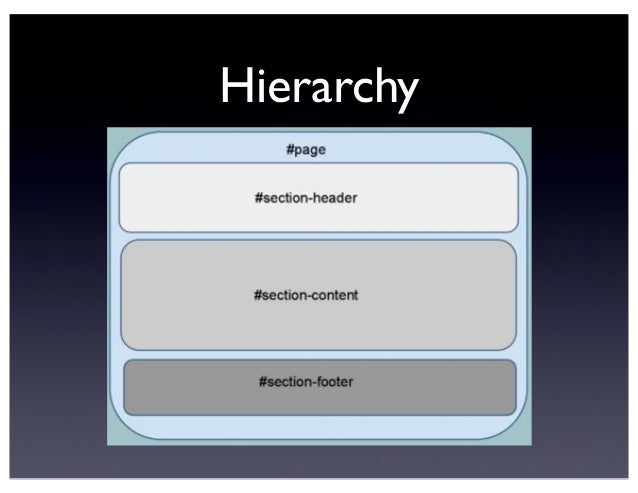 Hierarchy

#page

#section-header

#section-content

#section-footer